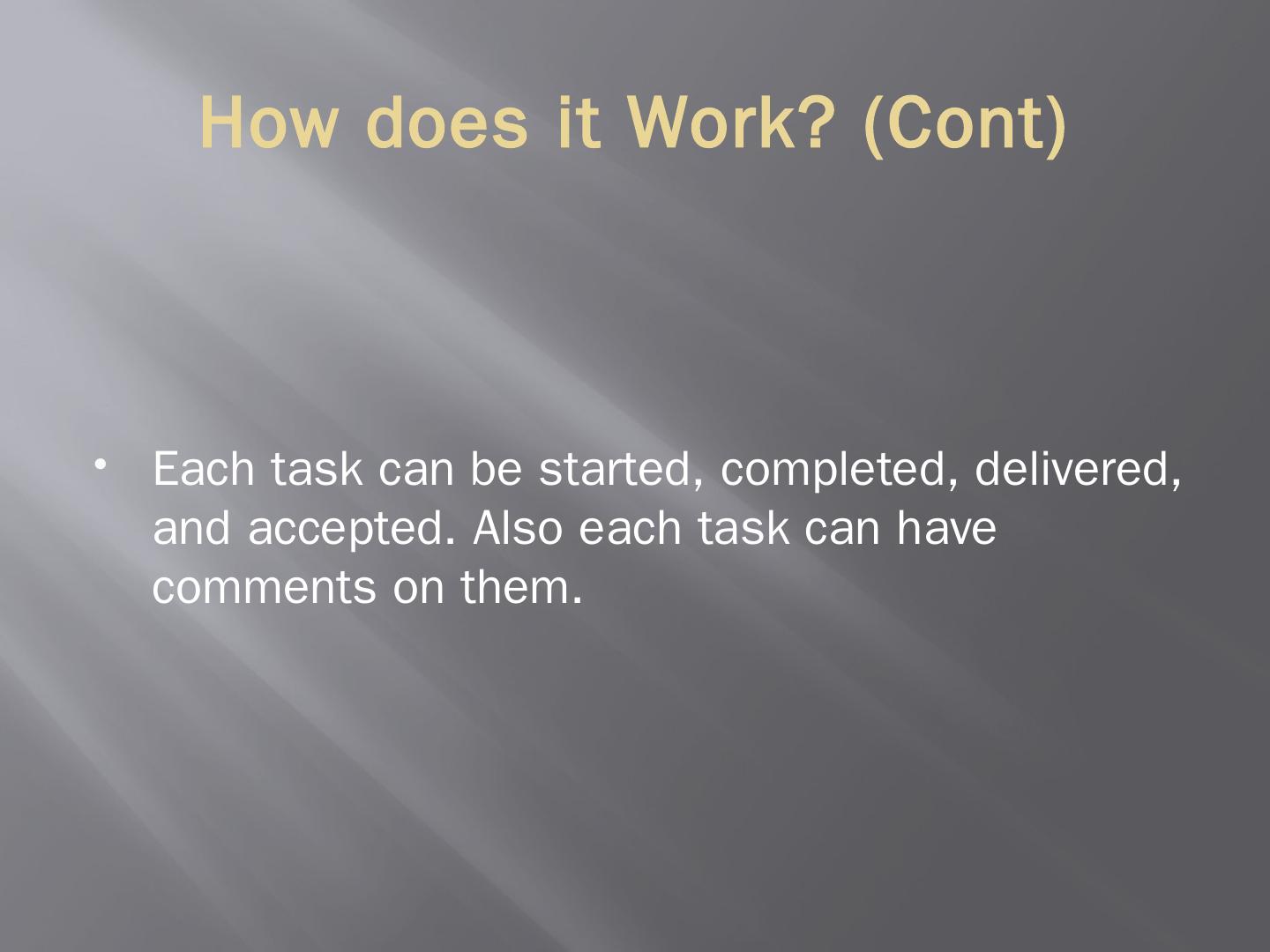 How does it Work? (Cont)

• Each task can be started, completed, delivered, and accepted. Also each task can have comments on them.